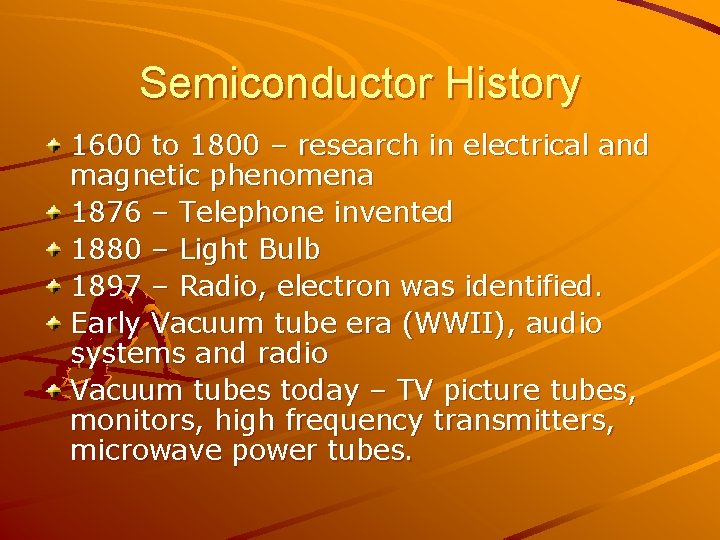 Semiconductor History

1600 to 1800 – research in electrical and magnetic phenomena

1876 – Telephone invented

1880 – Light Bulb

1897 – Radio, electron was identified.

Early Vacuum tube era (WWII), audio systems and radio

Vacuum tubes today – TV picture tubes, monitors, high frequency transmitters, microwave power tubes.